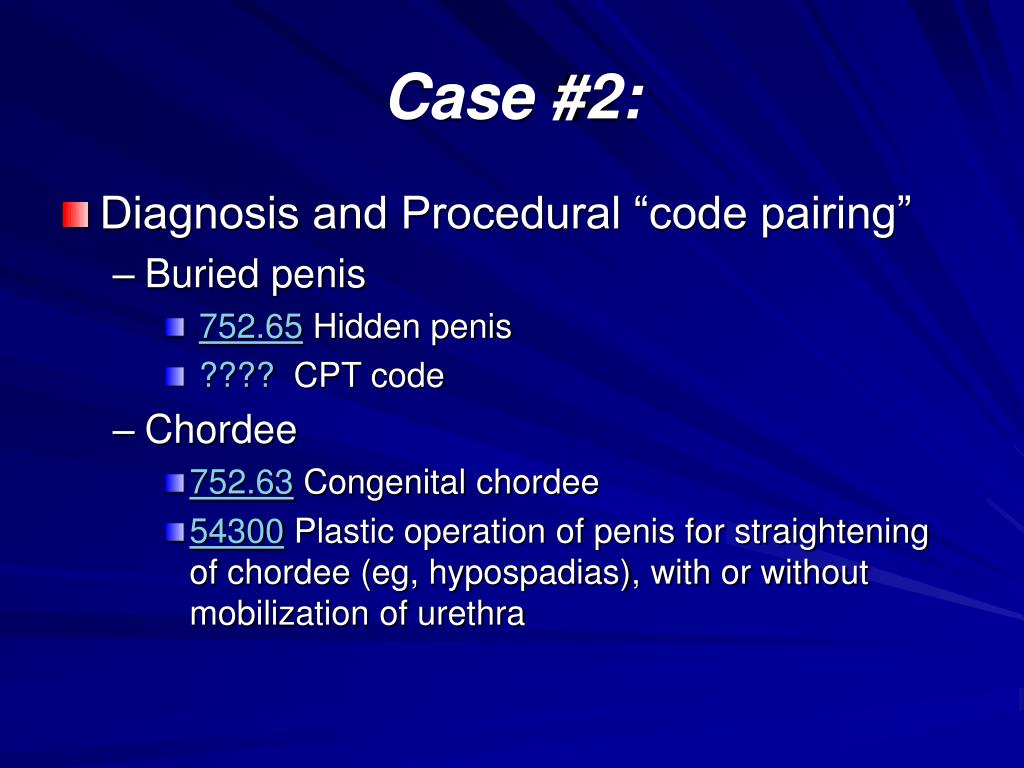 Case #2:

Diagnosis and Procedural “code pairing”

– Buried penis

752.65 Hidden penis

???? CPT code

– Chordee

752.63 Congenital chordee

54300 Plastic operation of penis for straightening of chordee (eg, hypospadias), with or without mobilization of urethra